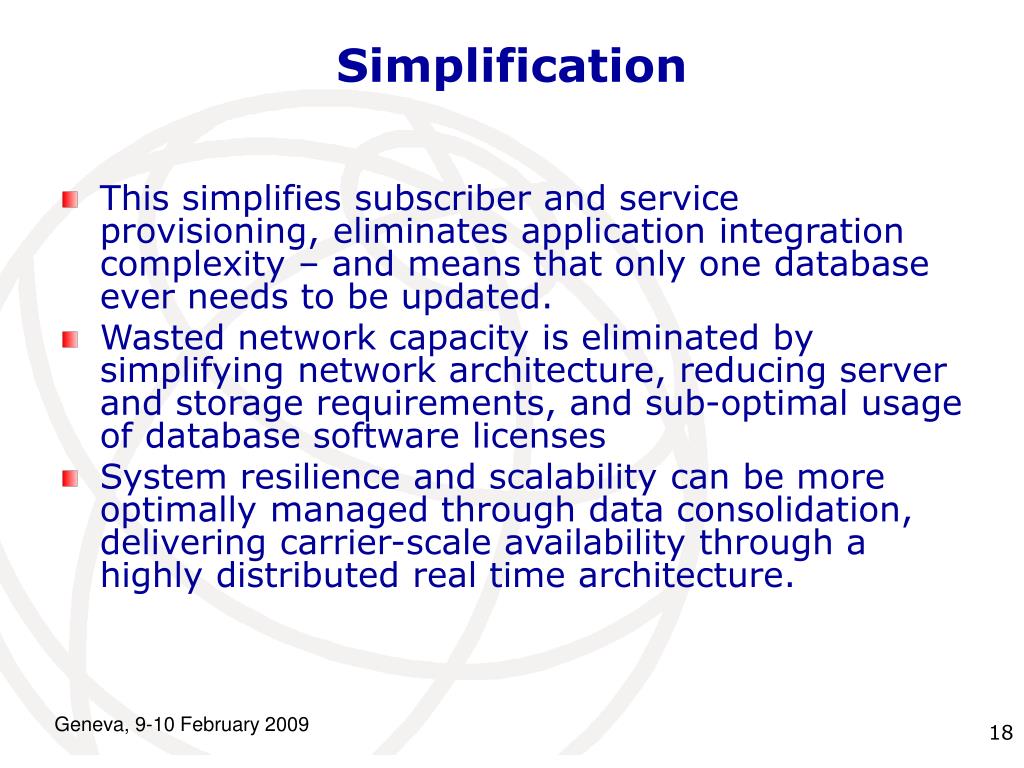 Simplification

This simplifies subscriber and service provisioning, eliminates application integration complexity – and means that only one database ever needs to be updated.

Wasted network capacity is eliminated by simplifying network architecture, reducing server and storage requirements, and sub-optimal usage of database software licenses

System resilience and scalability can be more optimally managed through data consolidation, delivering carrier-scale availability through a highly distributed real time architecture.

Geneva, 9-10 February 2009

18